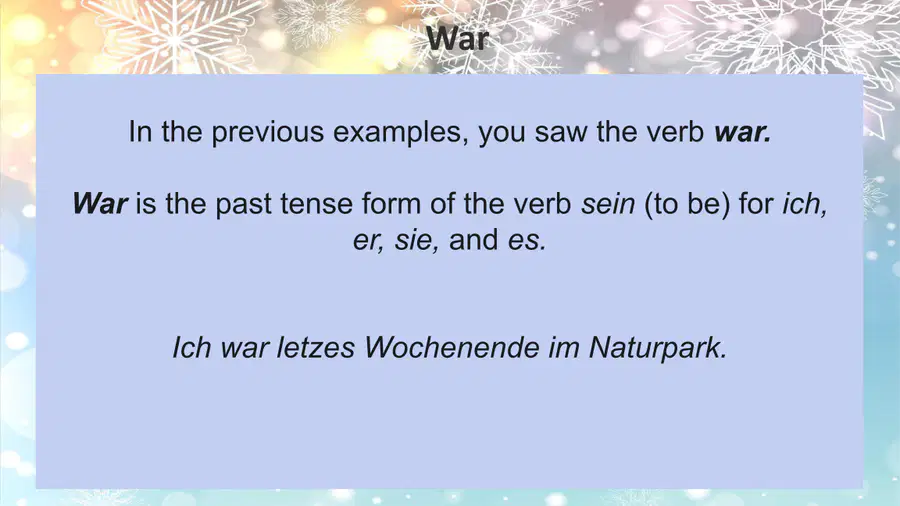 War

In the previous examples, you saw the verb war.

War is the past tense form of the verb sein (to be) for ich, er, sie, and es.

Ich war letzes Wochenende im Naturpark.